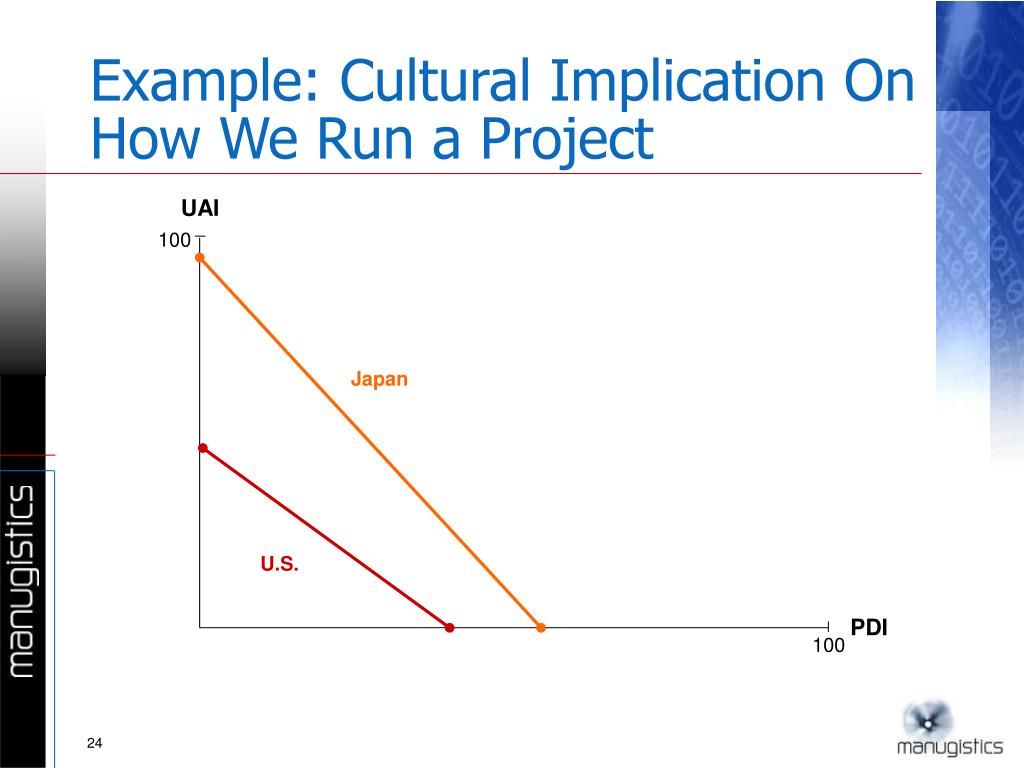 Example: Cultural Implication On How We Run a Project

UAI

100

Japan

U.S.

PDI

100

manugistics

24

manugistics